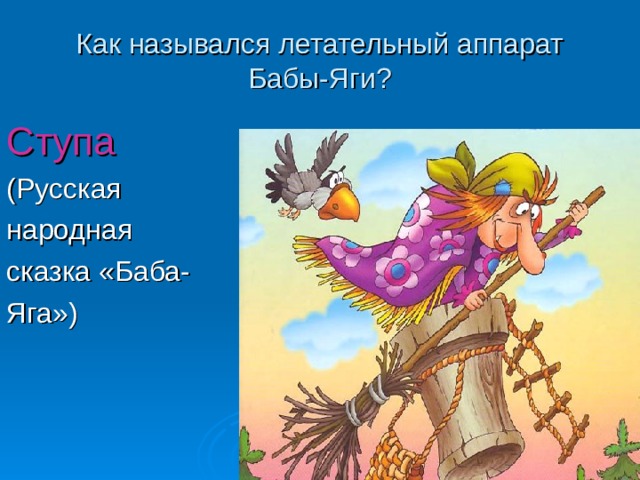 Как назывался летательный аппарат Бабы-Яги?

Ступа

(Русская народная сказка «Баба-Яга»)